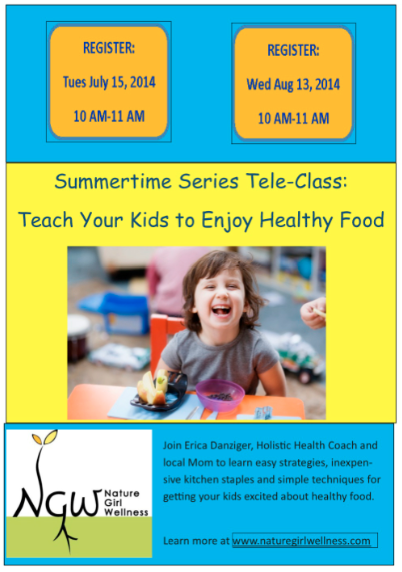 REGISTER:

Tues July 15, 2014

10 AM-11 AM

REGISTER:

Wed Aug 13, 2014

10 AM-11 AM

Summertime Series Tele-Class:

Teach Your Kids to Enjoy Healthy Food

NGW Nature Girl Wellness

Join Erica Danziger, Holistic Health Coach and local Mom to learn easy strategies, inexpensive kitchen staples and simple techniques for getting your kids excited about healthy food.

Learn more at www.naturegirlwellness.com